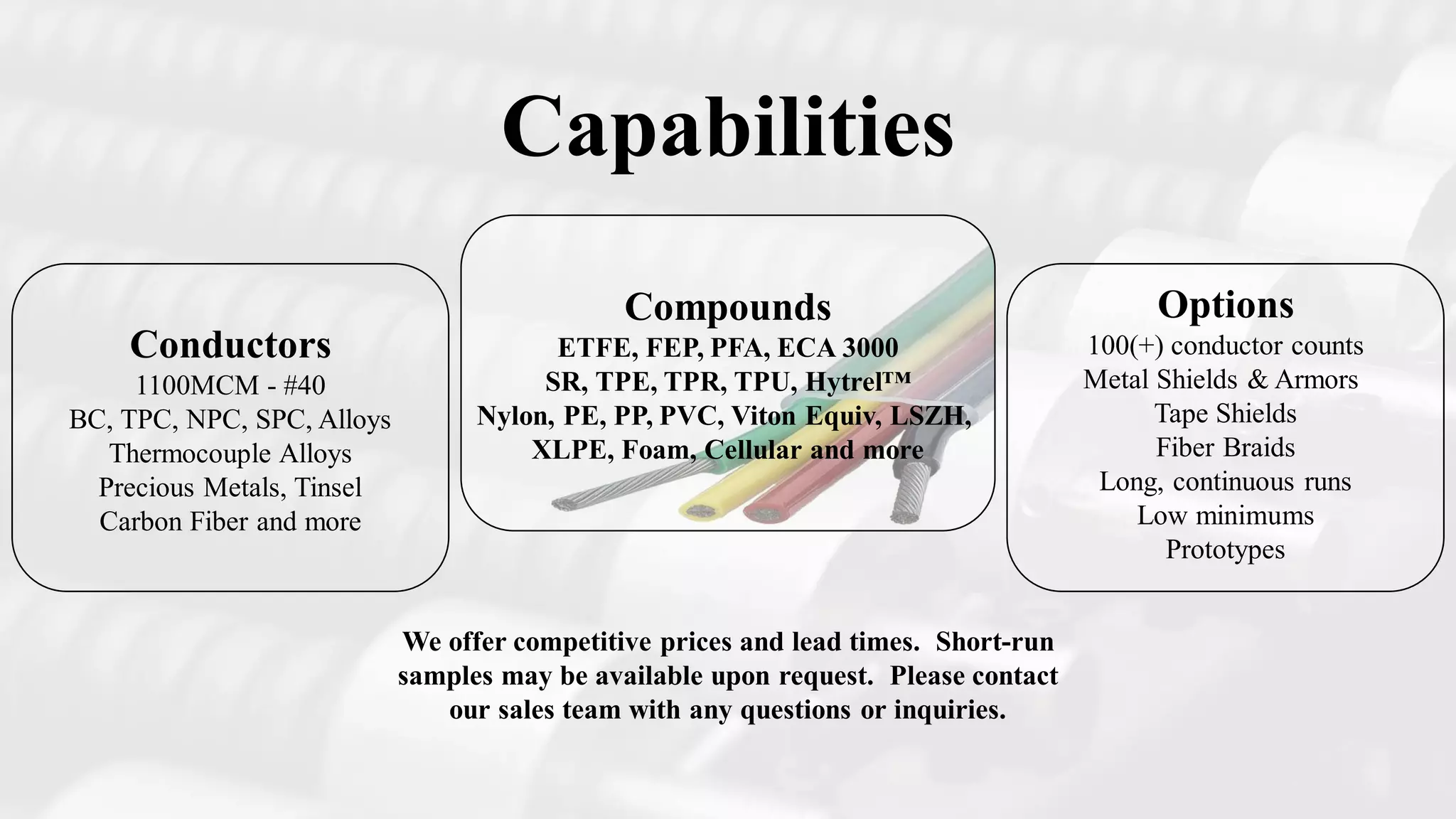 Capabilities

Conductors
1100MCM - #40
BC, TPC, NPC, SPC, Alloys
Thermocouple Alloys
Precious Metals, Tinsel
Carbon Fiber and more

Compounds
ETFE, FEP, PFA, ECA 3000
SR, TPE, TPR, TPU, Hytrel™
Nylon, PE, PP, PVC, Viton Equiv, LSZH,
XLPE, Foam, Cellular and more

Options
100(+) conductor counts
Metal Shields & Armors
Tape Shields
Fiber Braids
Long, continuous runs
Low minimums
Prototypes

We offer competitive prices and lead times. Short-run samples may be available upon request. Please contact our sales team with any questions or inquiries.